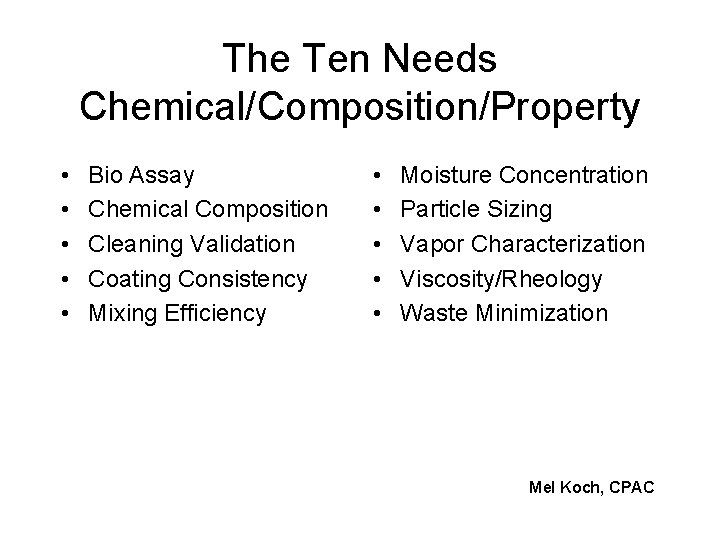 The Ten Needs
Chemical/Composition/Property

• Bio Assay
• Chemical Composition
• Cleaning Validation
• Coating Consistency
• Mixing Efficiency

• Moisture Concentration
• Particle Sizing
• Vapor Characterization
• Viscosity/Rheology
• Waste Minimization

Mel Koch, CPAC